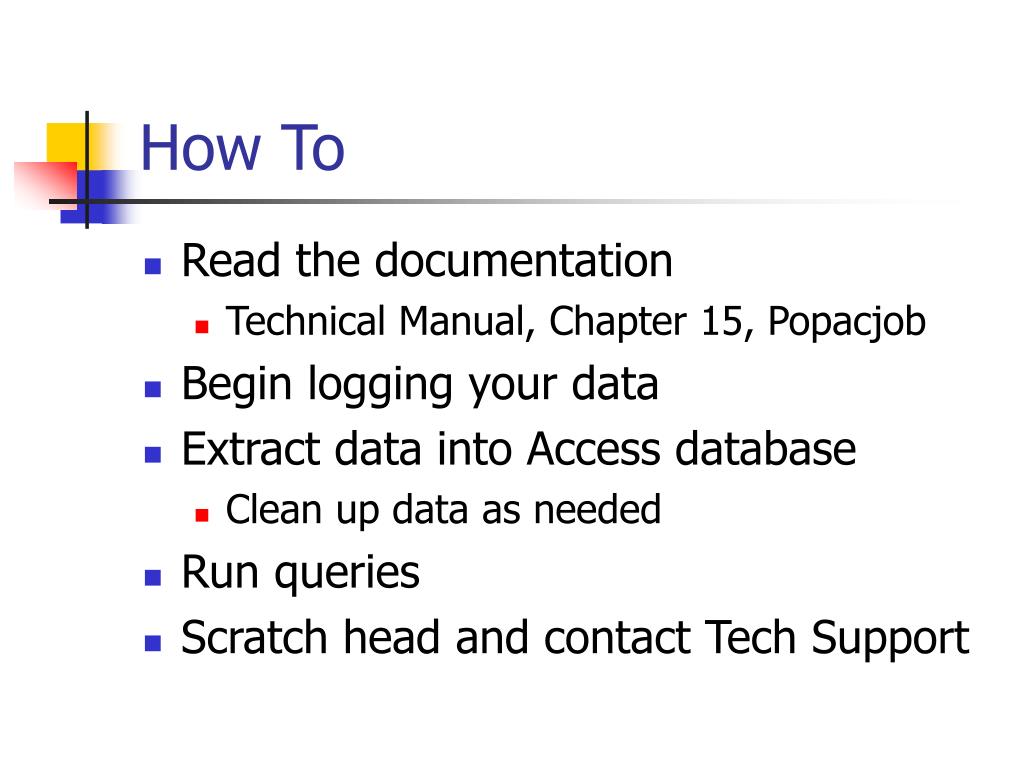 How To

Read the documentation
Technical Manual, Chapter 15, Popacjob
Begin logging your data
Extract data into Access database
Clean up data as needed
Run queries
Scratch head and contact Tech Support